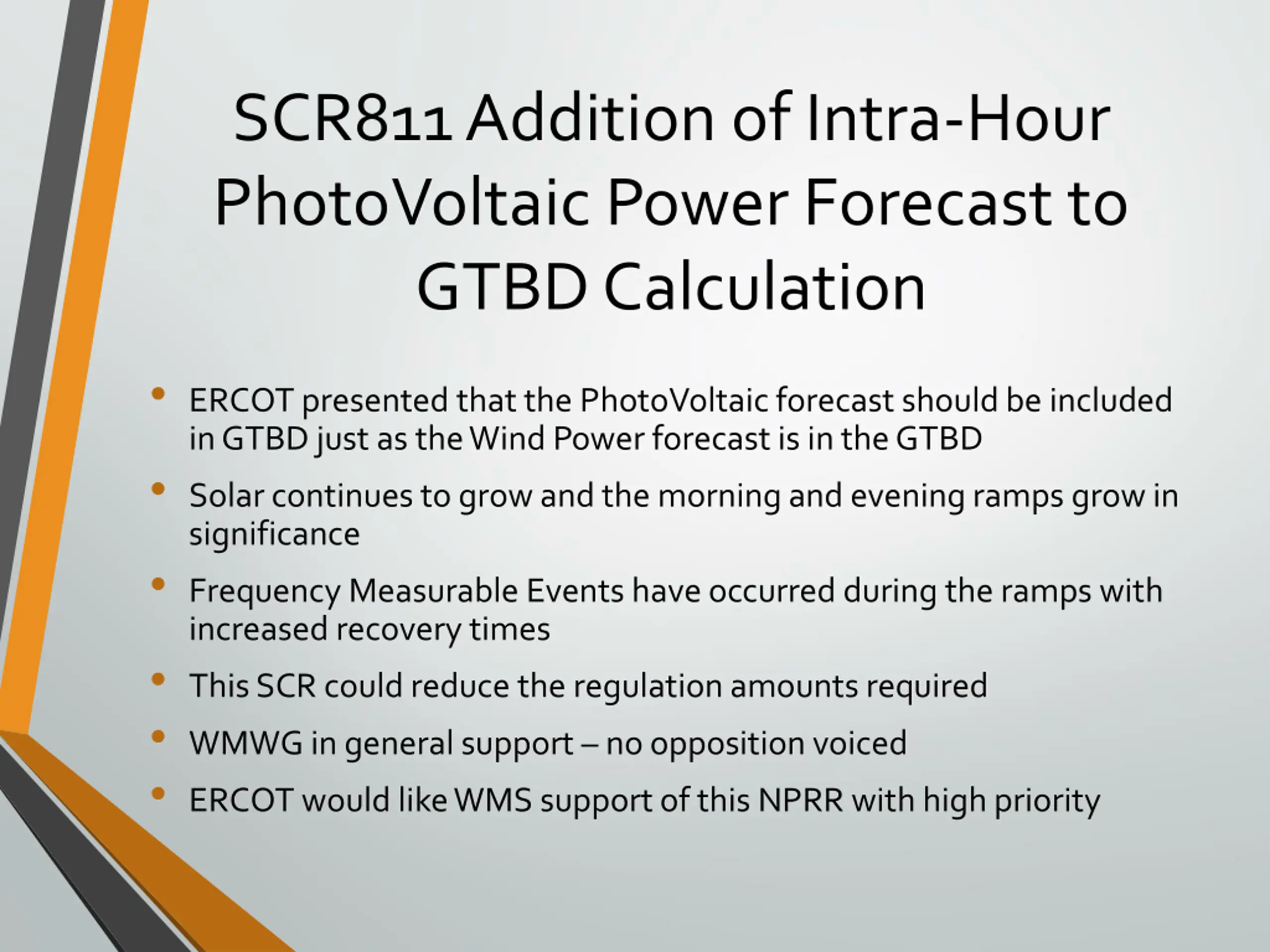 SCR811 Addition of Intra-Hour PhotoVoltaic Power Forecast to GTBD Calculation

• ERCOT presented that the PhotoVoltaic forecast should be included in GTBD just as the Wind Power forecast is in the GTBD
• Solar continues to grow and the morning and evening ramps grow in significance
• Frequency Measurable Events have occurred during the ramps with increased recovery times
• This SCR could reduce the regulation amounts required
• WMWG in general support – no opposition voiced
• ERCOT would like WMS support of this NPRR with high priority